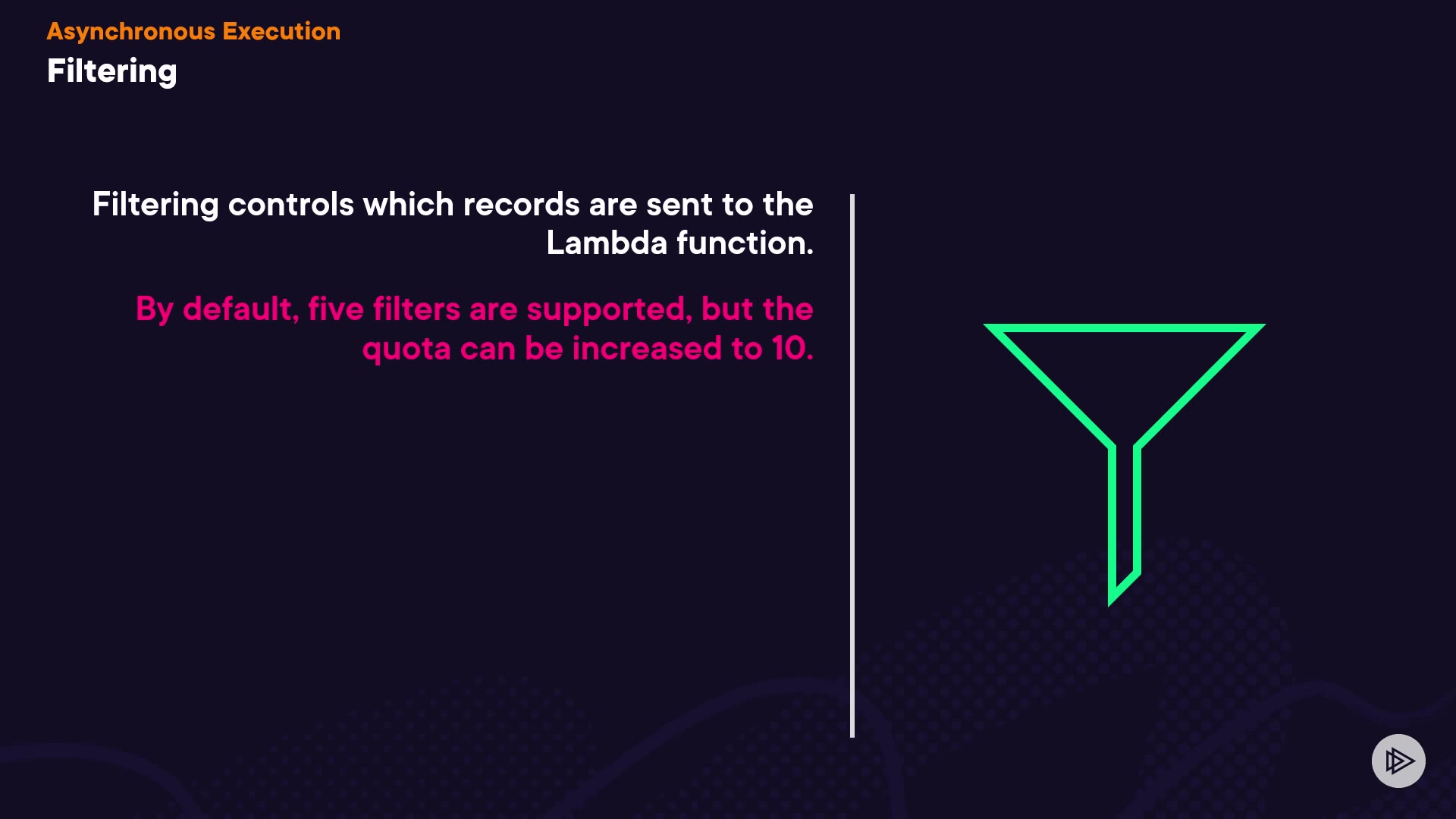 Asynchronous Execution
Filtering

Filtering controls which records are sent to the Lambda function.

By default, five filters are supported, but the quota can be increased to 10.